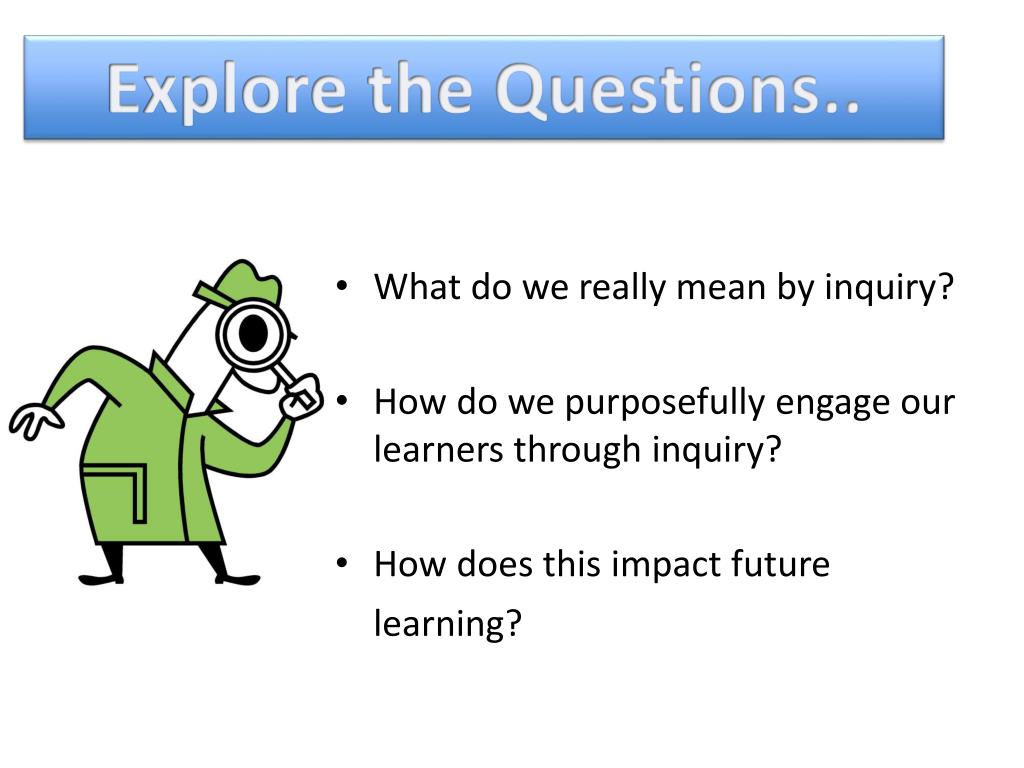 Explore the Questions..

• What do we really mean by inquiry?

• How do we purposefully engage our learners through inquiry?

• How does this impact future learning?